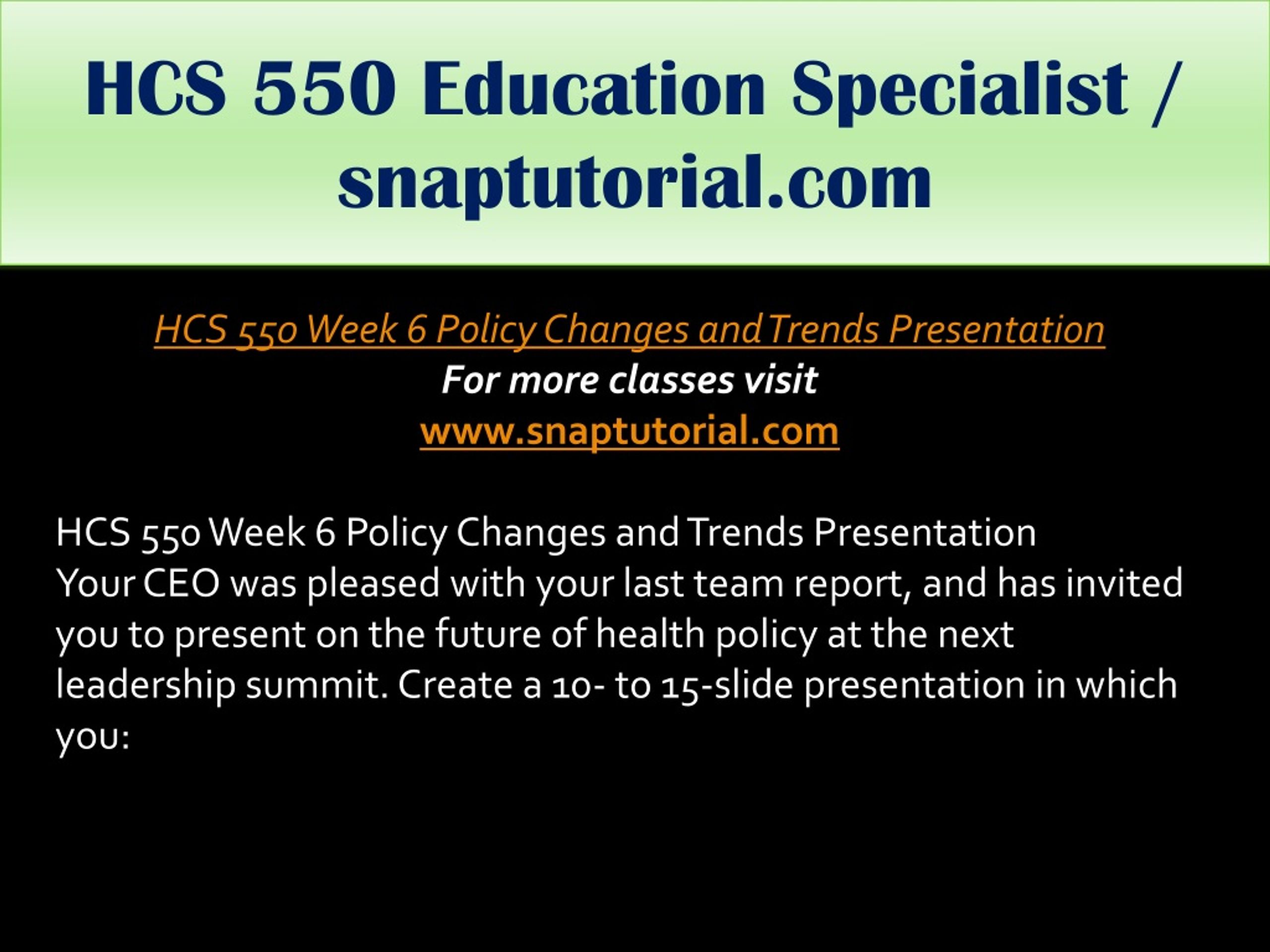 HCS 550 Education Specialist / snaptutorial.com

HCS 550 Week 6 Policy Changes and Trends Presentation
For more classes visit
www.snaptutorial.com

HCS 550 Week 6 Policy Changes and Trends Presentation
Your CEO was pleased with your last team report, and has invited you to present on the future of health policy at the next leadership summit. Create a 10- to 15-slide presentation in which you: